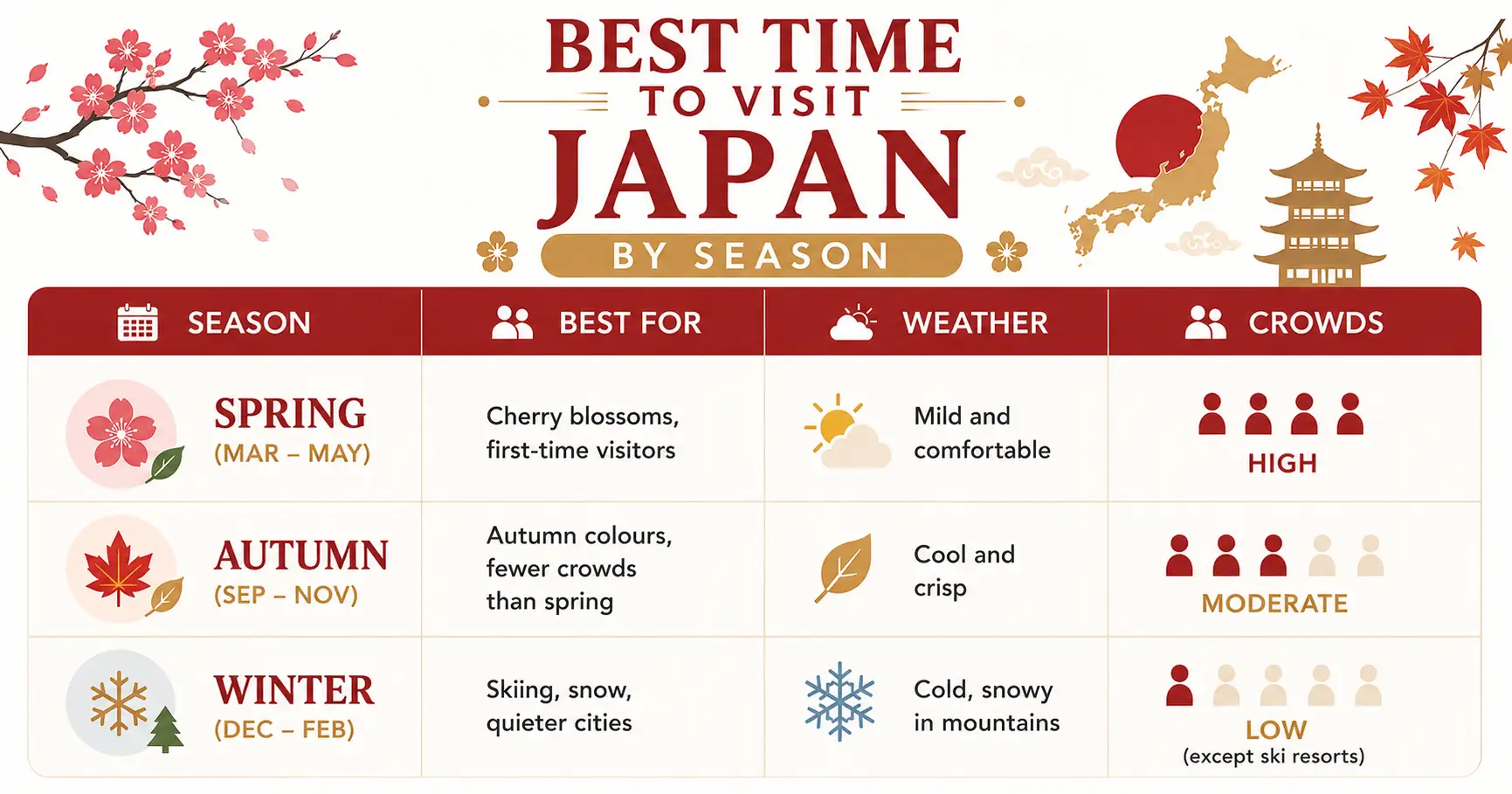 BEST TIME
TO VISIT
JAPAN
BY SEASON

| SEASON | BEST FOR | WEATHER | CROWDS |
|---|---|---|---|
| SPRING (MAR – MAY) | Cherry blossoms, first-time visitors | Mild and comfortable | HIGH |
| AUTUMN (SEP – NOV) | Autumn colours, fewer crowds than spring | Cool and crisp | MODERATE |
| WINTER (DEC – FEB) | Skiing, snow, quieter cities | Cold, snowy in mountains | LOW (except ski resorts) |